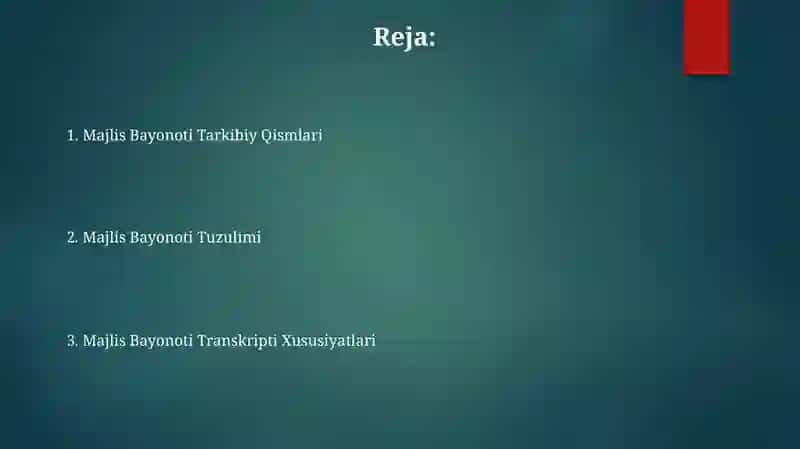 Reja:

1. Majlis Bayonoti Tarkibiy Qismlari

2. Majlis Bayonoti Tuzulimi

3. Majlis Bayonoti Transkripti Xususiyatlari